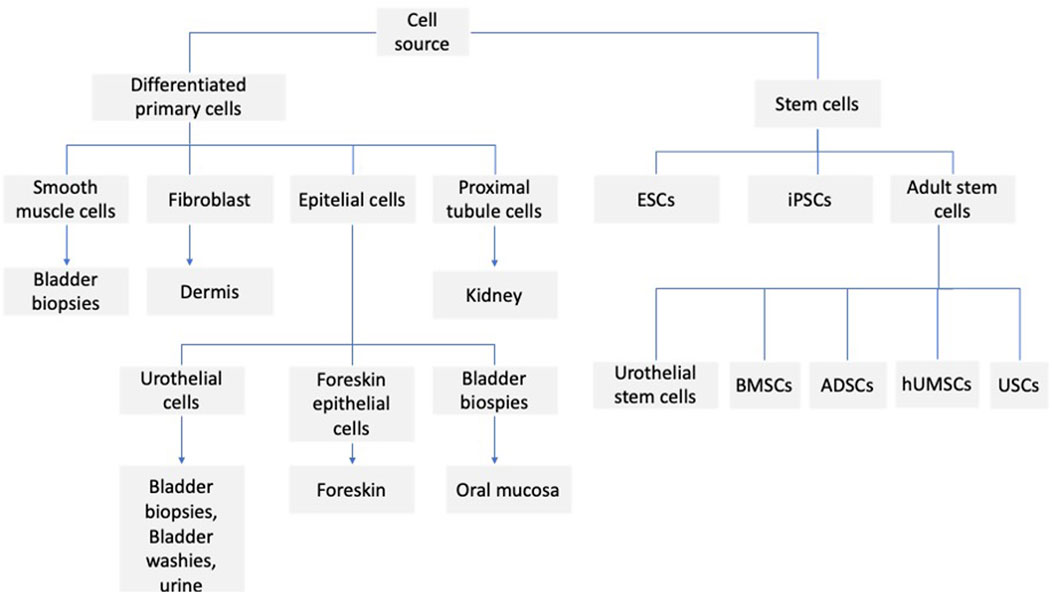 Cell source

Differentiated primary cells

Smooth muscle cells

Bladder biopsies

Fibroblast

Dermis

Epitelial cells

Urothelial cells

Bladder biopsies, Bladder washies, urine

Foreskin epithelial cells

Foreskin

Bladder biospies

Oral mucosa

Proximal tubule cells

Kidney

Stem cells

ESCs

iPSCs

Adult stem cells

Urothelial stem cells

BMSCs

ADSCs

hUMSCs

USCs